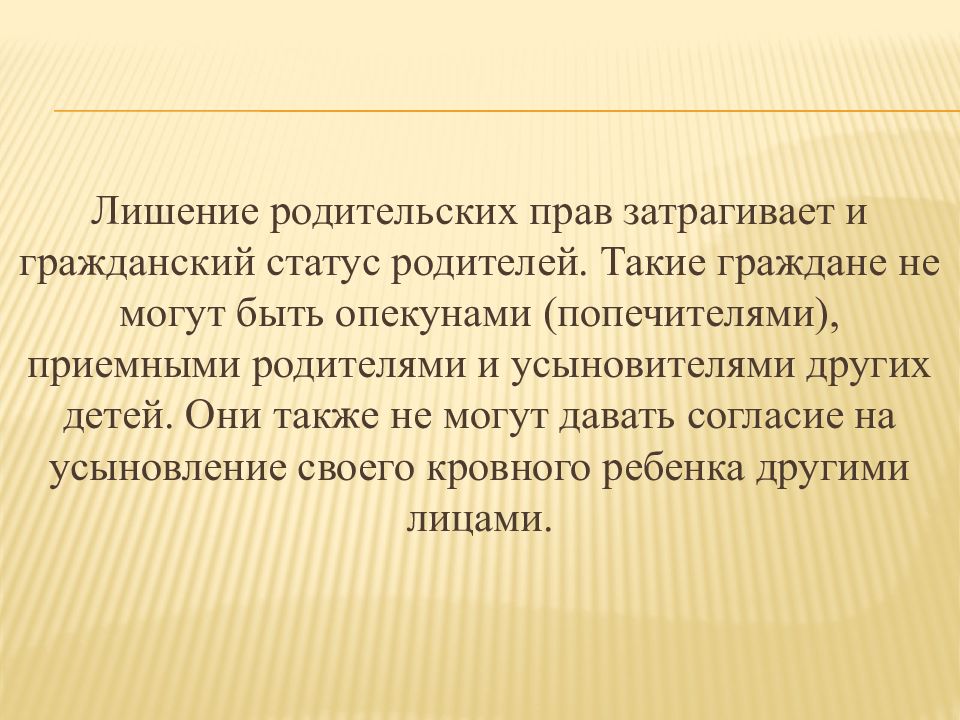 Лишение родительских прав затрагивает и гражданский статус родителей. Такие граждане не могут быть опекунами (попечителями), приемными родителями и усыновителями других детей. Они также не могут давать согласие на усыновление своего кровного ребенка другими лицами.